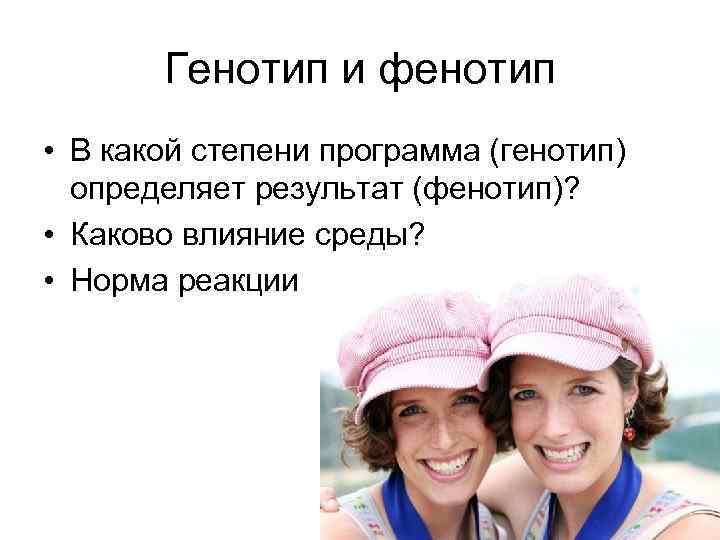 Генотип и фенотип

• В какой степени программа (генотип) определяет результат (фенотип)?
• Каково влияние среды?
• Норма реакции